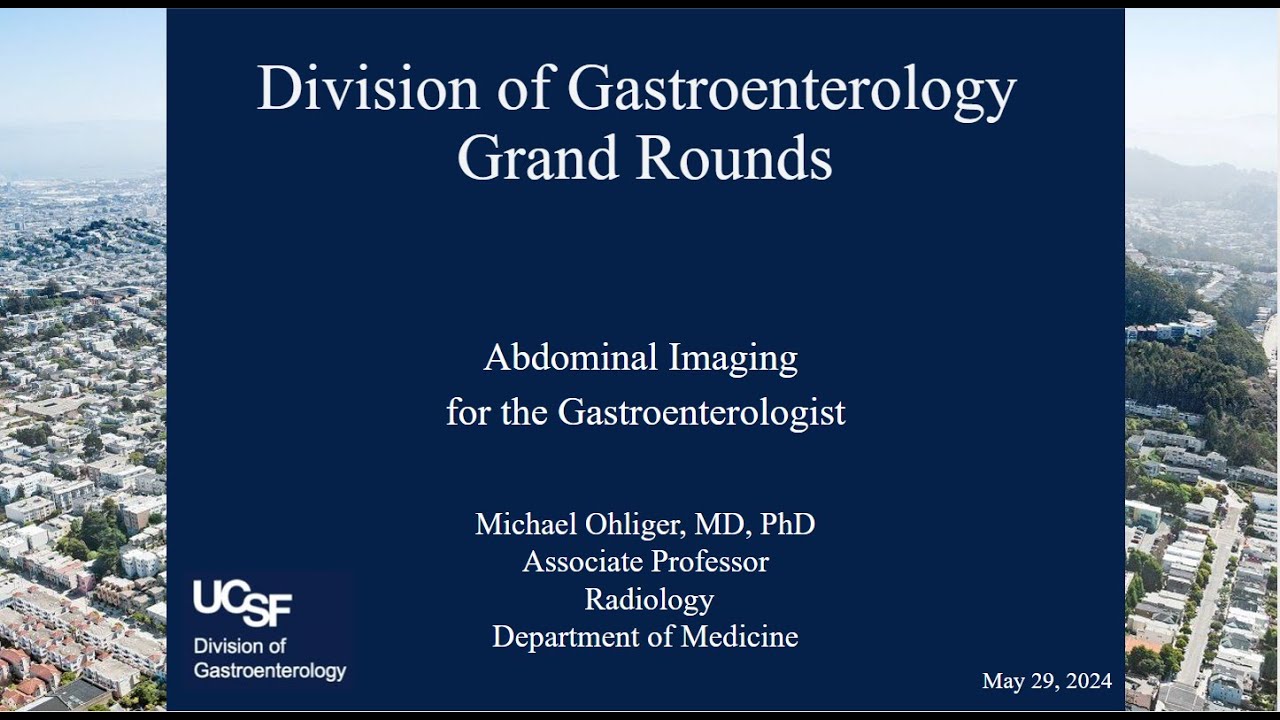 Division of Gastroenterology
Grand Rounds

Abdominal Imaging
for the Gastroenterologist

Michael Ohliger, MD, PhD
Associate Professor
Radiology
Department of Medicine

UCSF
Division of
Gastroenterology

May 29, 2024